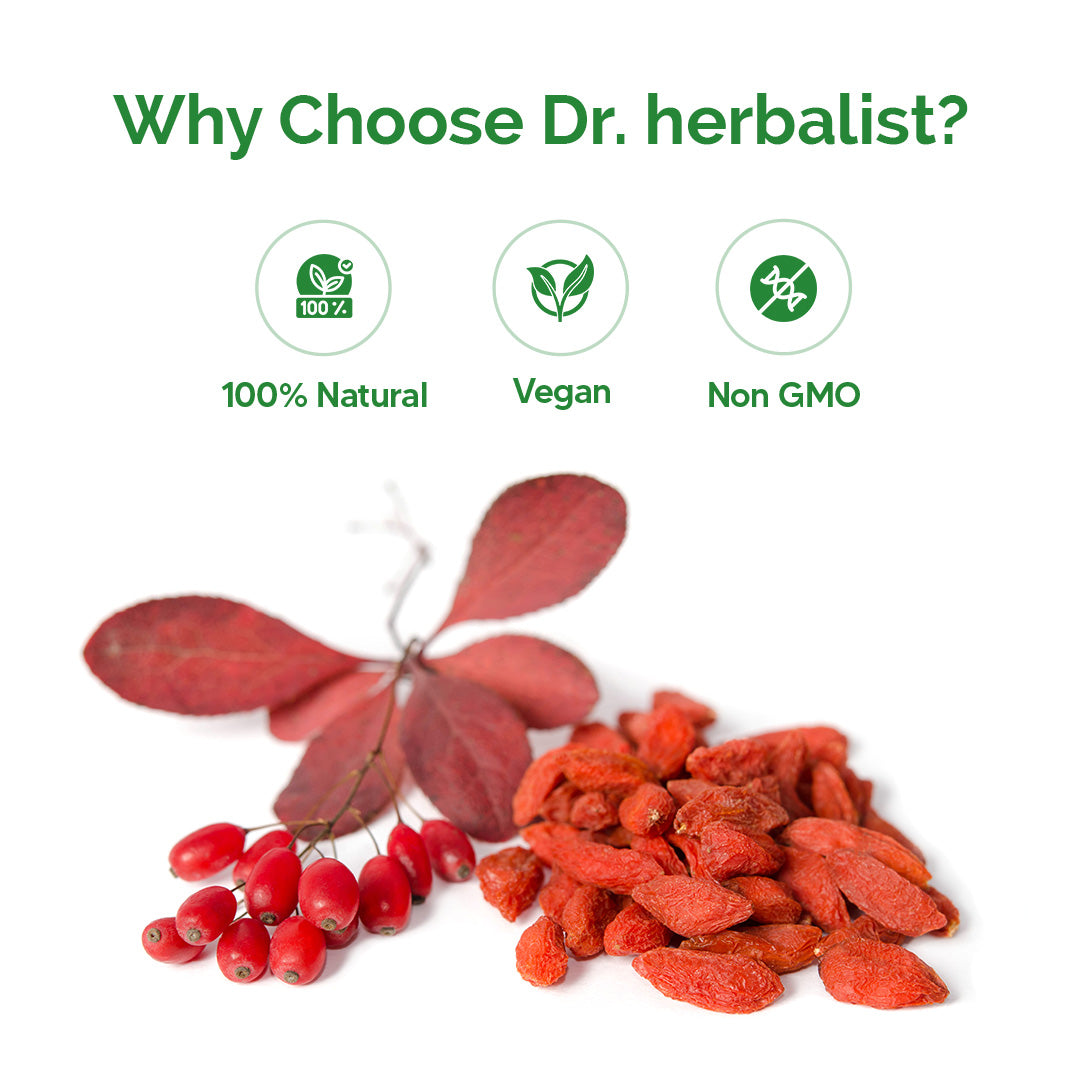 Why Choose Dr. herbalist?

100%

100% Natural

Vegan

Non GMO